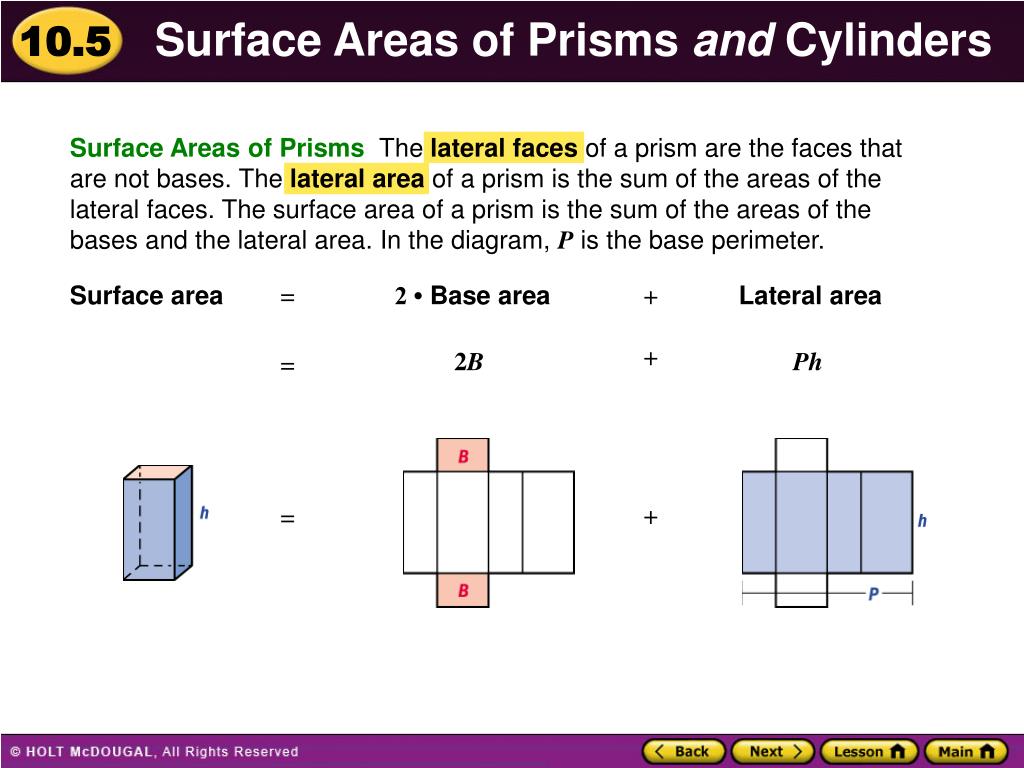 10.5 Surface Areas of Prisms and Cylinders

Surface Areas of Prisms The lateral faces of a prism are the faces that are not bases. The lateral area of a prism is the sum of the areas of the lateral faces. The surface area of a prism is the sum of the areas of the bases and the lateral area. In the diagram, $P$ is the base perimeter.

Surface area = 2 • Base area + Lateral area

= $2B$ + $Ph$

h = B B + h P

© HOLT McDOUGAL, All Rights Reserved

Back Next Lesson Main